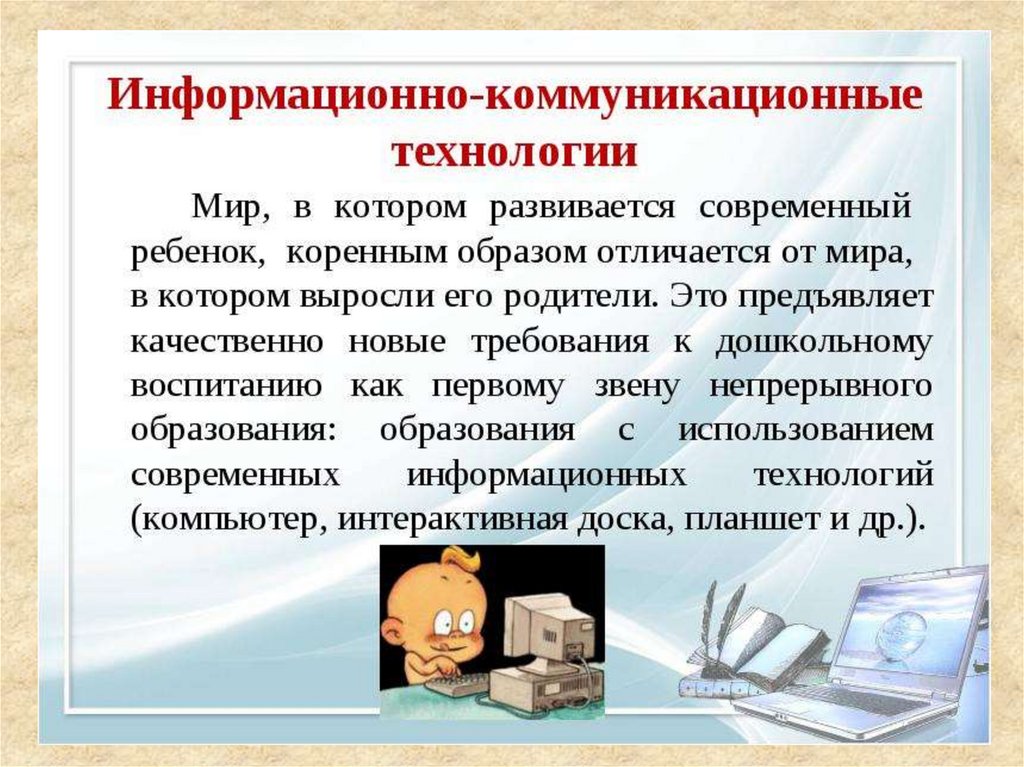 Информационно-коммуникационные технологии

Мир, в котором развивается современный ребенок, коренным образом отличается от мира, в котором выросли его родители. Это предъявляет качественно новые требования к дошкольному воспитанию как первому звену непрерывного образования: образования с использованием современных информационных технологий (компьютер, интерактивная доска, планшет и др.).